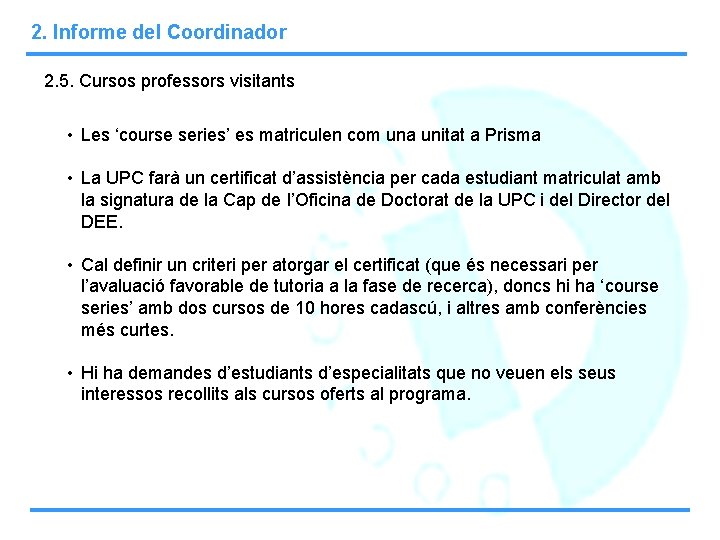 2. Informe del Coordinador

2.5. Cursos professors visitants

• Les ‘course series’ es matriculen com una unitat a Prisma

• La UPC farà un certificat d’assistència per cada estudiant matriculat amb la signatura de la Cap de l’Oficina de Doctorat de la UPC i del Director del DEE.

• Cal definir un criteri per atorgar el certificat (que és necessari per l’avaluació favorable de tutoria a la fase de recerca), doncs hi ha ‘course series’ amb dos cursos de 10 hores cadascú, i altres amb conferències més curtes.

• Hi ha demandes d’estudiants d’especialitats que no veuen els seus interessos recollits als cursos oferts al programa.